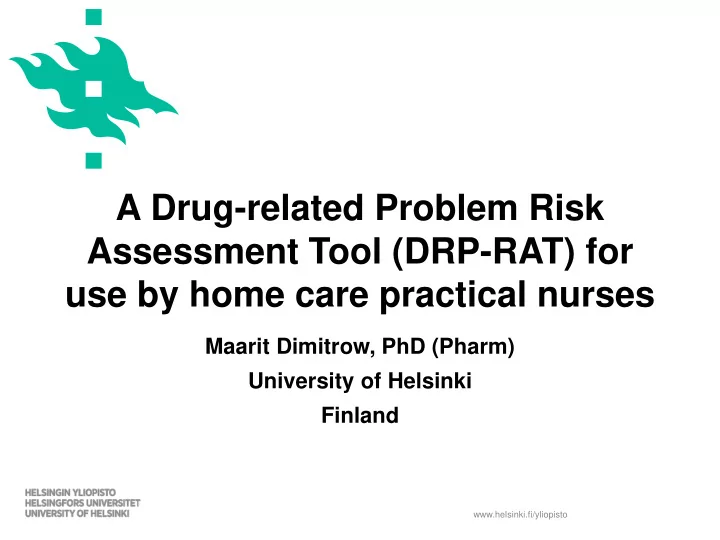 A Drug-related Problem Risk Assessment Tool (DRP-RAT) for use by home care practical nurses

Maarit Dimitrow, PhD (Pharm)

University of Helsinki

Finland

HELSINGIN YLIOPISTO
HELSINGFORS UNIVERSITET
UNIVERSITY OF HELSINKI

www.helsinki.fi/yliopisto